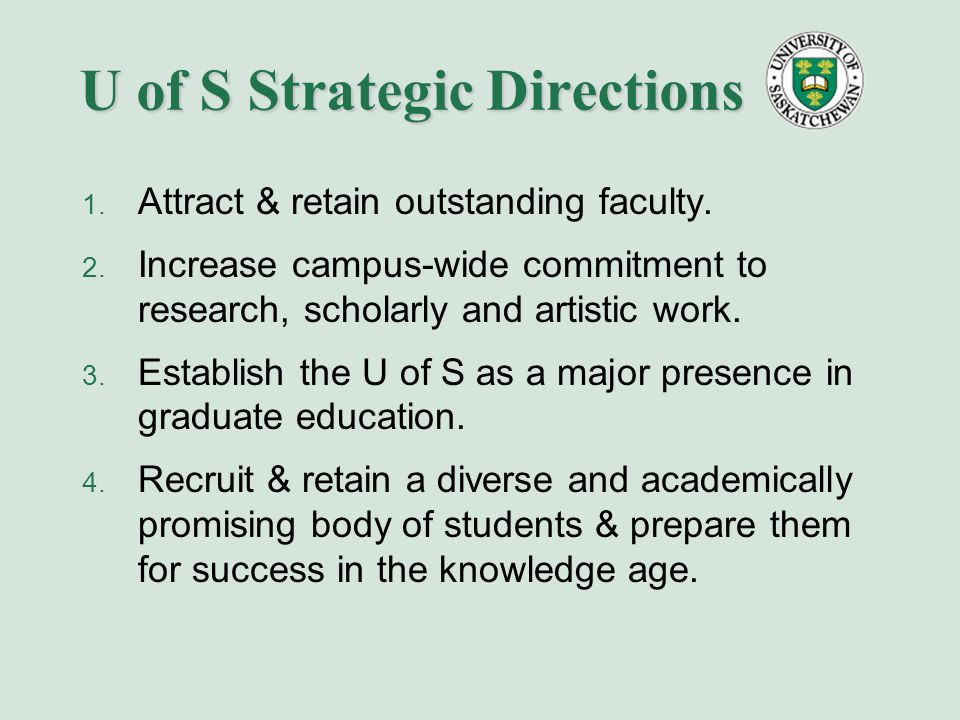 U of S Strategic Directions

UNIVERSITY OF SASKATCHEWAN

1. Attract & retain outstanding faculty.

2. Increase campus-wide commitment to research, scholarly and artistic work.

3. Establish the U of S as a major presence in graduate education.

4. Recruit & retain a diverse and academically promising body of students & prepare them for success in the knowledge age.